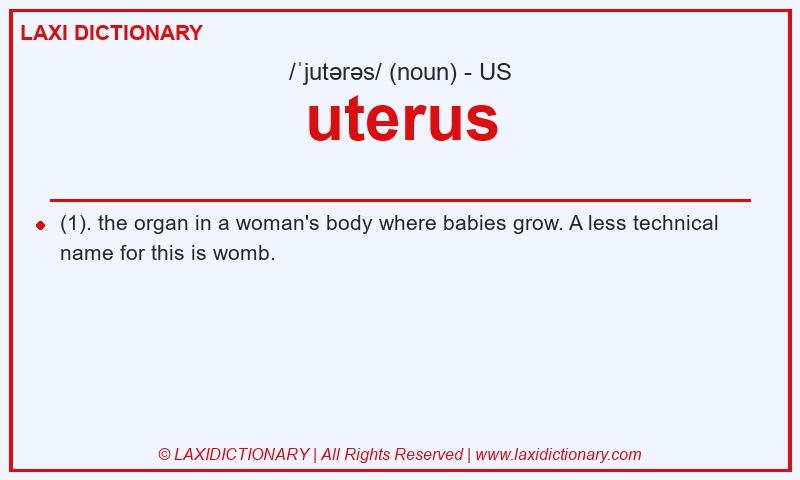 LAXI DICTIONARY

/ˈjutərəs/ (noun) - US

uterus

(1). the organ in a woman's body where babies grow. A less technical name for this is womb.

© LAXIDICTIONARY | All Rights Reserved | www.laxidictionary.com